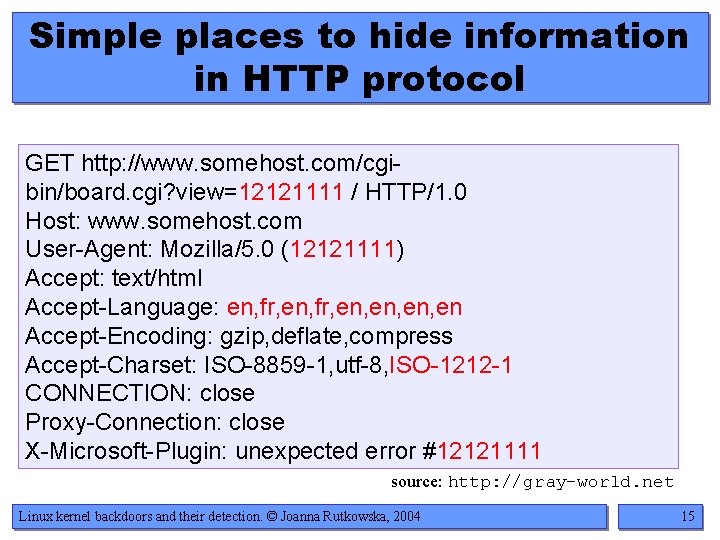 Simple places to hide information in HTTP protocol

GET http://www.somehost.com/cgi-bin/board.cgi?view=12121111 / HTTP/1.0
Host: www.somehost.com
User-Agent: Mozilla/5.0 (12121111)
Accept: text/html
Accept-Language: en,fr,en,fr,en,en,en,en
Accept-Encoding: gzip,deflate,compress
Accept-Charset: ISO-8859-1,utf-8,ISO-1212-1
CONNECTION: close
Proxy-Connection: close
X-Microsoft-Plugin: unexpected error #12121111

source: http://gray-world.net

Linux kernel backdoors and their detection. © Joanna Rutkowska, 2004

15